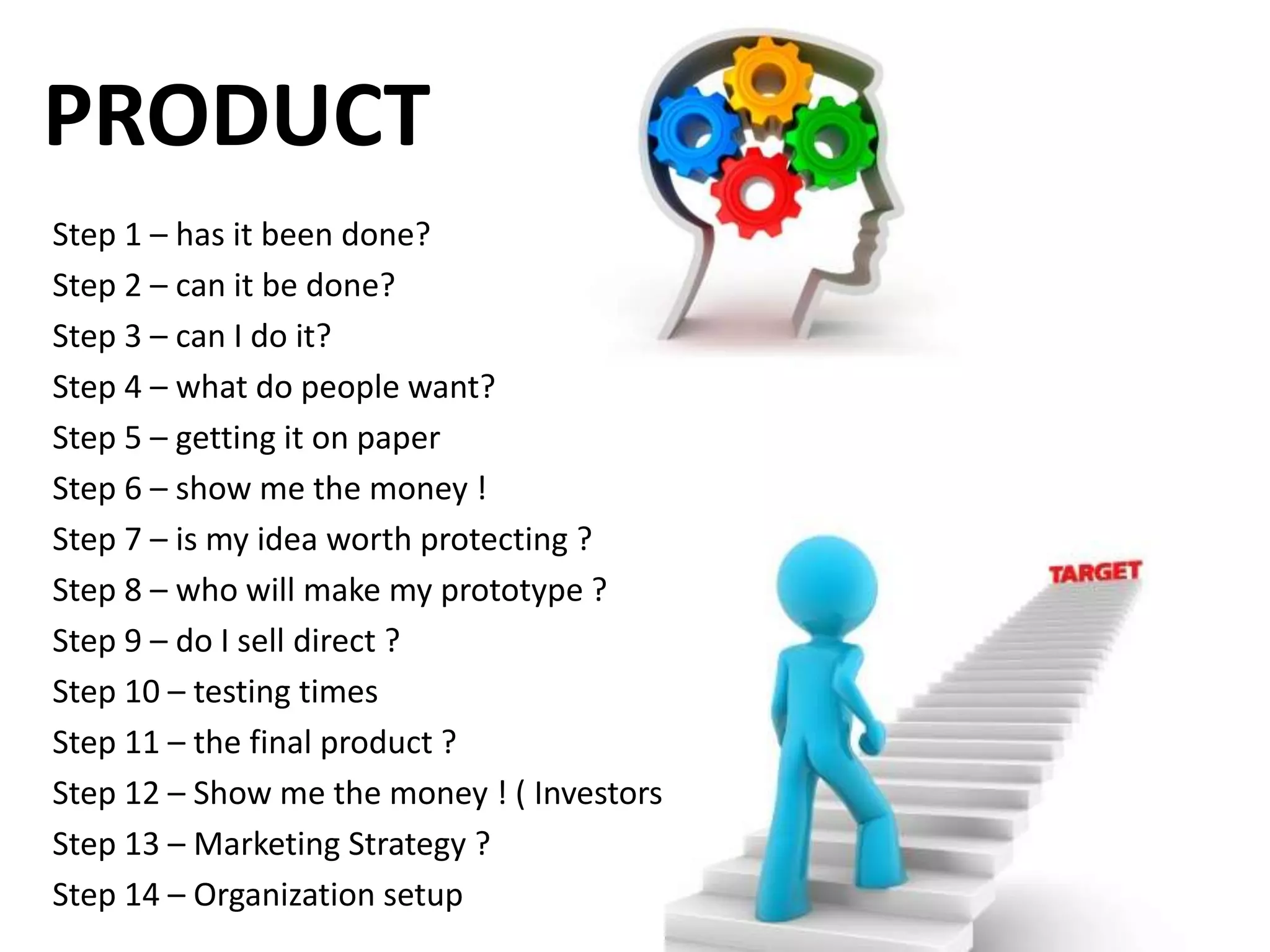 PRODUCT

Step 1 – has it been done?
Step 2 – can it be done?
Step 3 – can I do it?
Step 4 – what do people want?
Step 5 – getting it on paper
Step 6 – show me the money !
Step 7 – is my idea worth protecting ?
Step 8 – who will make my prototype ?
Step 9 – do I sell direct ?
Step 10 – testing times
Step 11 – the final product ?
Step 12 – Show me the money ! ( Investors
Step 13 – Marketing Strategy ?
Step 14 – Organization setup

TARGET